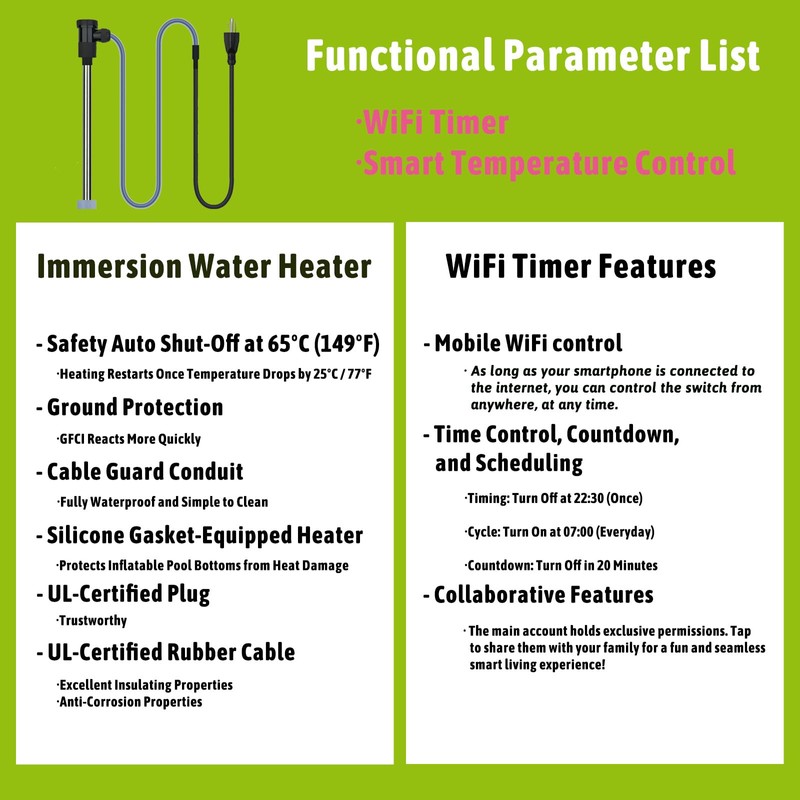 Functional Parameter List

·WiFi Timer
·Smart Temperature Control

Immersion Water Heater

- Safety Auto Shut-Off at 65°C (149°F)
·Heating Restarts Once Temperature Drops by 25°C / 77°F

- Ground Protection
·GFCI Reacts More Quickly

- Cable Guard Conduit
·Fully Waterproof and Simple to Clean

- Silicone Gasket-Equipped Heater
·Protects Inflatable Pool Bottoms from Heat Damage

- UL-Certified Plug
·Trustworthy

- UL-Certified Rubber Cable
·Excellent Insulating Properties
·Anti-Corrosion Properties

WiFi Timer Features

- Mobile WiFi control
· As long as your smartphone is connected to the internet, you can control the switch from anywhere, at any time.

- Time Control, Countdown, and Scheduling
·Timing: Turn Off at 22:30 (Once)
·Cycle: Turn On at 07:00 (Everyday)
·Countdown: Turn Off in 20 Minutes

- Collaborative Features
· The main account holds exclusive permissions. Tap to share them with your family for a fun and seamless smart living experience!